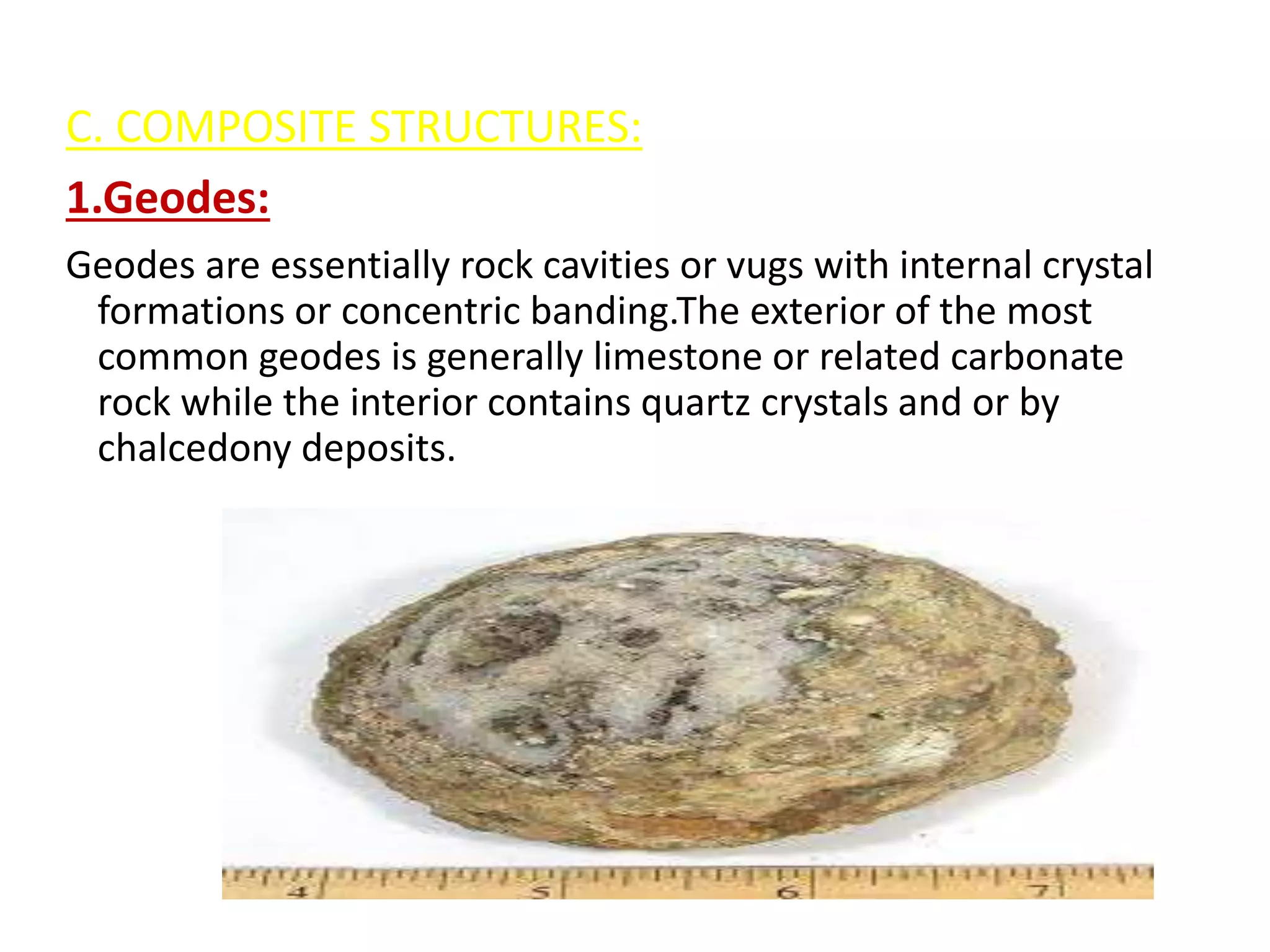 C. COMPOSITE STRUCTURES:

1.Geodes:

Geodes are essentially rock cavities or vugs with internal crystal formations or concentric banding.The exterior of the most common geodes is generally limestone or related carbonate rock while the interior contains quartz crystals and or by chalcedony deposits.

4 5 6 7